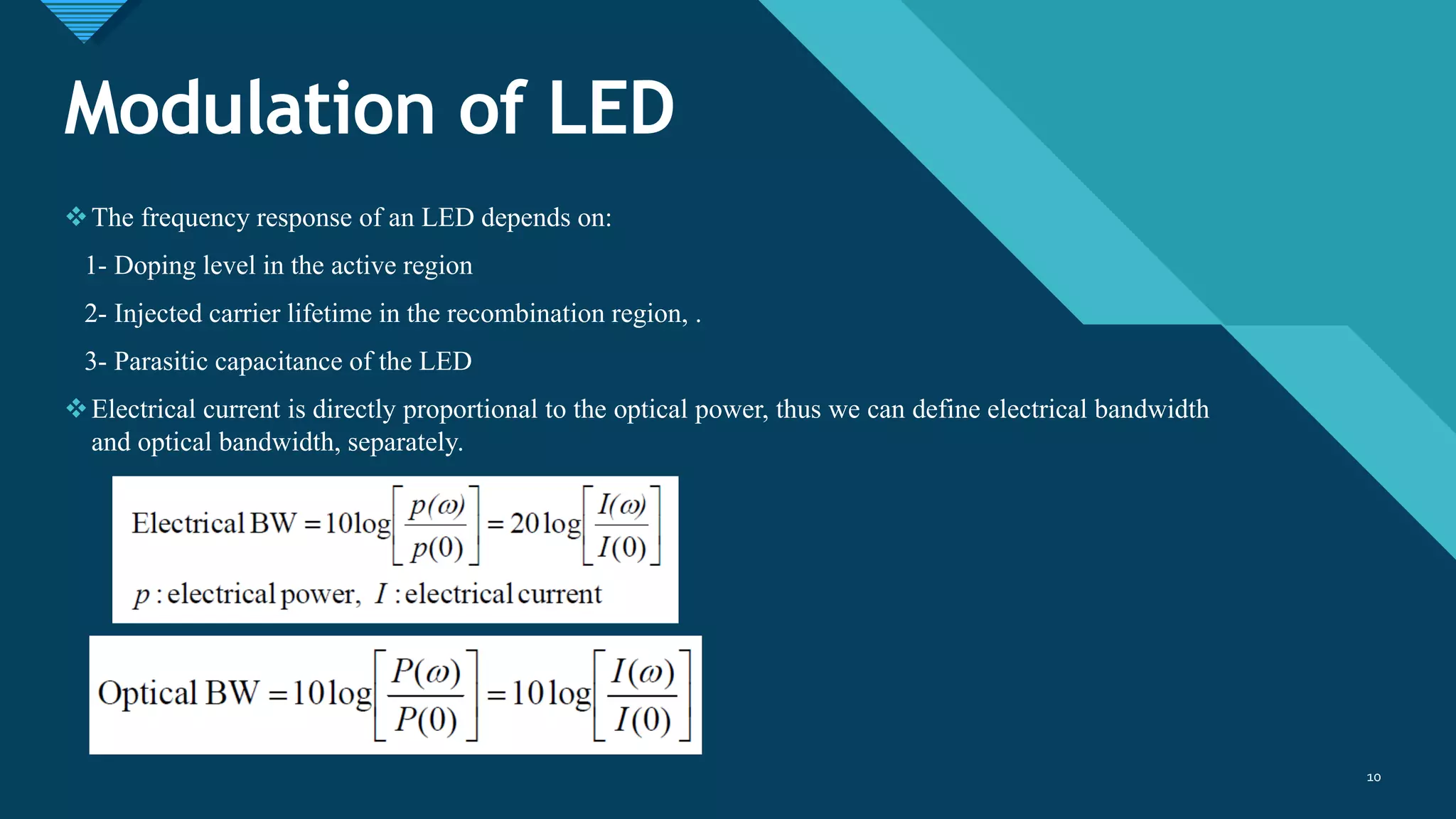 Modulation of LED

❖ The frequency response of an LED depends on:

1- Doping level in the active region

2- Injected carrier lifetime in the recombination region, .

3- Parasitic capacitance of the LED

❖ Electrical current is directly proportional to the optical power, thus we can define electrical bandwidth and optical bandwidth, separately.

$\text{Electrical BW} = 10\log\left[\frac{p(\omega)}{p(0)}\right] = 20\log\left[\frac{I(\omega)}{I(0)}\right]$

$p$ : electrical power, $I$ : electrical current

$\text{Optical BW} = 10\log\left[\frac{P(\omega)}{P(0)}\right] = 10\log\left[\frac{I(\omega)}{I(0)}\right]$

10